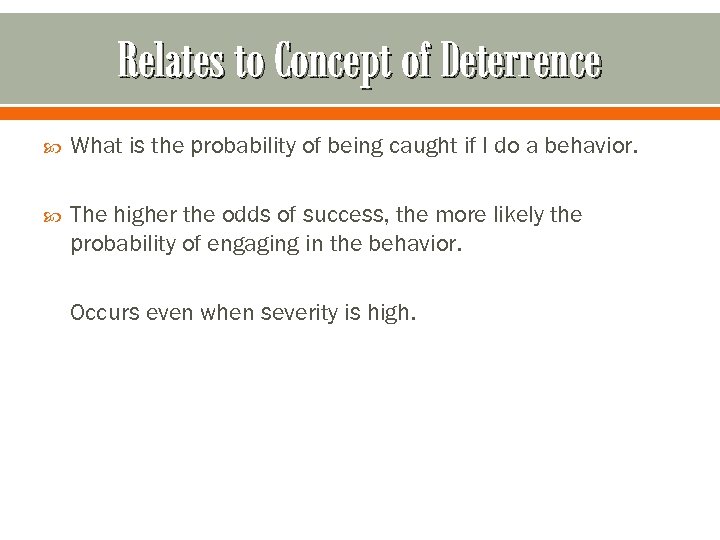 Relates to Concept of Deterrence

What is the probability of being caught if I do a behavior.

The higher the odds of success, the more likely the probability of engaging in the behavior.

Occurs even when severity is high.